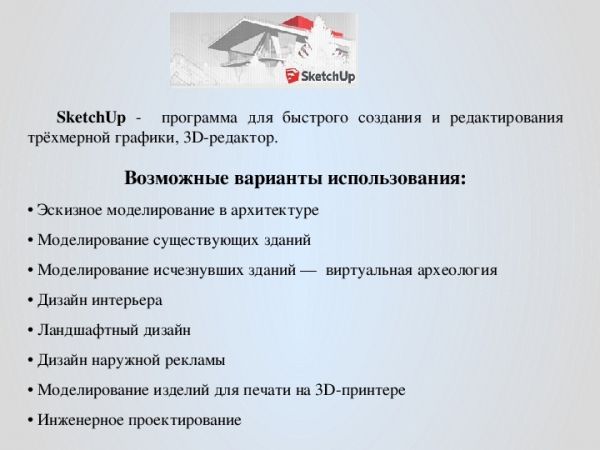 SketchUp

SketchUp - программа для быстрого создания и редактирования трёхмерной графики, 3D-редактор.

Возможные варианты использования:

• Эскизное моделирование в архитектуре

• Моделирование существующих зданий

• Моделирование исчезнувших зданий — виртуальная археология

• Дизайн интерьера

• Ландшафтный дизайн

• Дизайн наружной рекламы

• Моделирование изделий для печати на 3D-принтере

• Инженерное проектирование